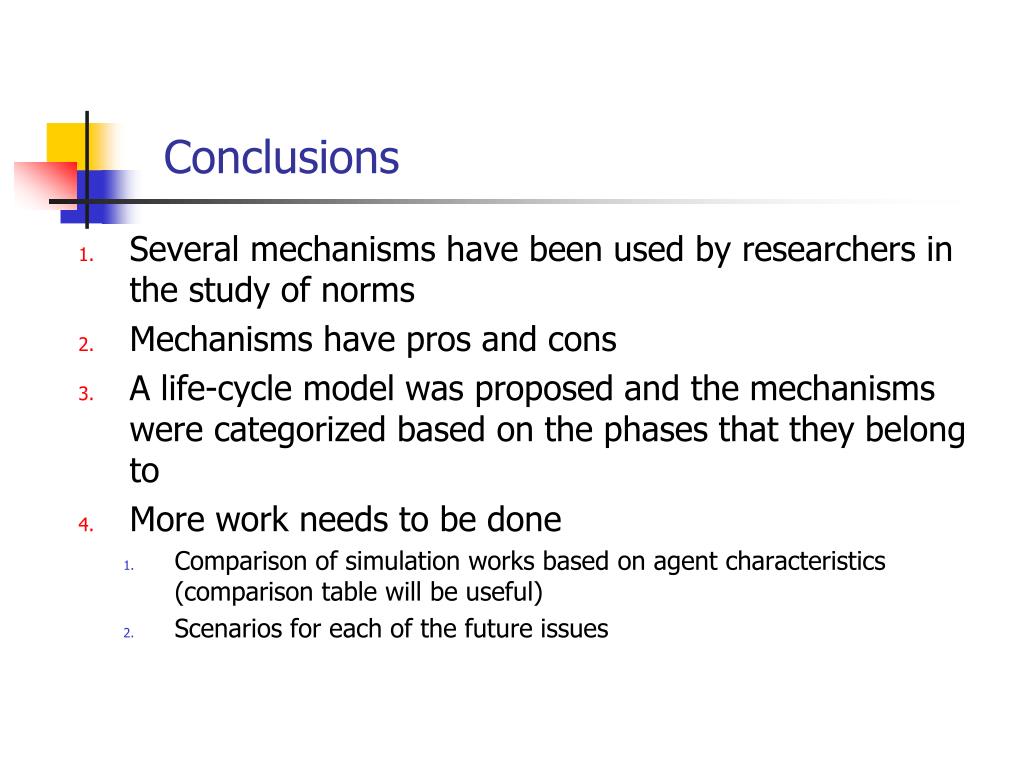 Conclusions

1. Several mechanisms have been used by researchers in the study of norms
2. Mechanisms have pros and cons
3. A life-cycle model was proposed and the mechanisms were categorized based on the phases that they belong to
4. More work needs to be done
   1. Comparison of simulation works based on agent characteristics (comparison table will be useful)
   2. Scenarios for each of the future issues